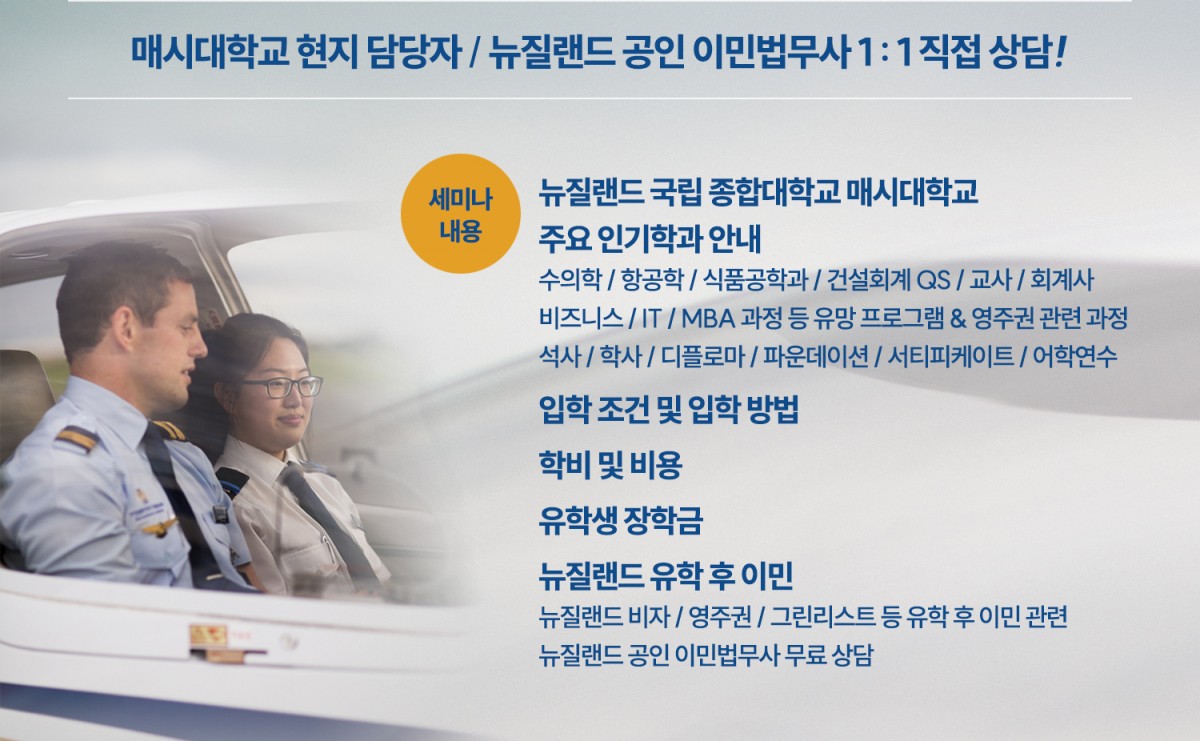 매시대학교 현지 담당자 / 뉴질랜드 공인 이민법무사 1 : 1 직접 상담!

세미나 내용

뉴질랜드 국립 종합대학교 매시대학교 주요 인기학과 안내

수의학 / 항공학 / 식품공학과 / 건설회계 QS / 교사 / 회계사 비즈니스 / IT / MBA 과정 등 유망 프로그램 & 영주권 관련 과정 석사 / 학사 / 디플로마 / 파운데이션 / 서티피케이트 / 어학연수

입학 조건 및 입학 방법

학비 및 비용

유학생 장학금

뉴질랜드 유학 후 이민

뉴질랜드 비자 / 영주권 / 그린리스트 등 유학 후 이민 관련 뉴질랜드 공인 이민법무사 무료 상담